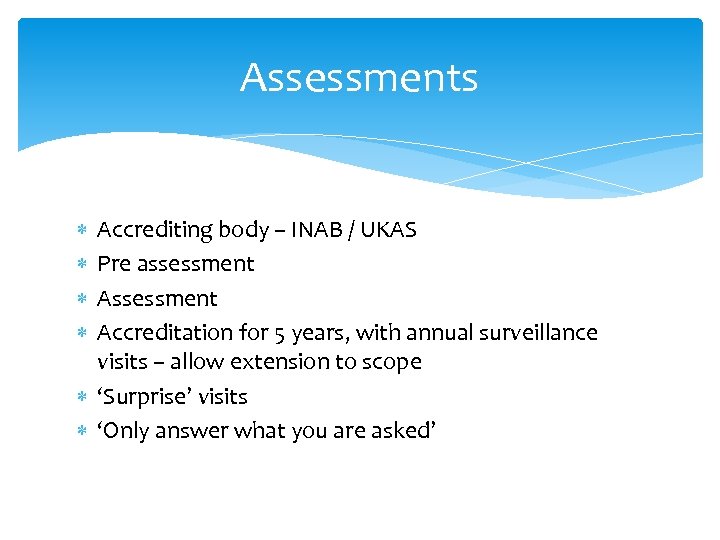 Assessments

* Accrediting body – INAB / UKAS
* Pre assessment
* Assessment
* Accreditation for 5 years, with annual surveillance visits – allow extension to scope
* ‘Surprise’ visits
* ‘Only answer what you are asked’